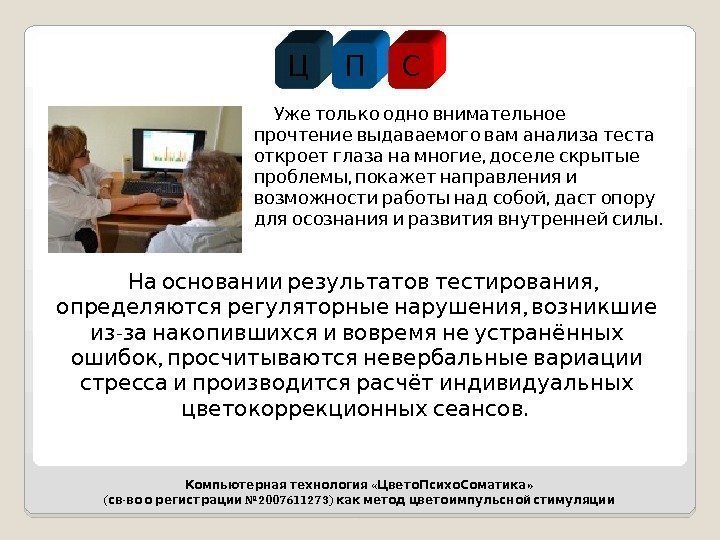 Ц П С

Уже только одно внимательное прочтение выдаваемого вам анализа теста откроет глаза на многие, доселе скрытые проблемы, покажет направления и возможности работы над собой, даст опору для осознания и развития внутренней силы.

На основании результатов тестирования, определяются регуляторные нарушения, возникшие из-за накопившихся и вовремя не устранённых ошибок, просчитываются невербальные вариации стресса и производится расчёт индивидуальных цветокоррекционных сеансов.

Компьютерная технология «ЦветоПсихоСоматика»
(св-во о регистрации №2007611273) как метод цветоимпульсной стимуляции